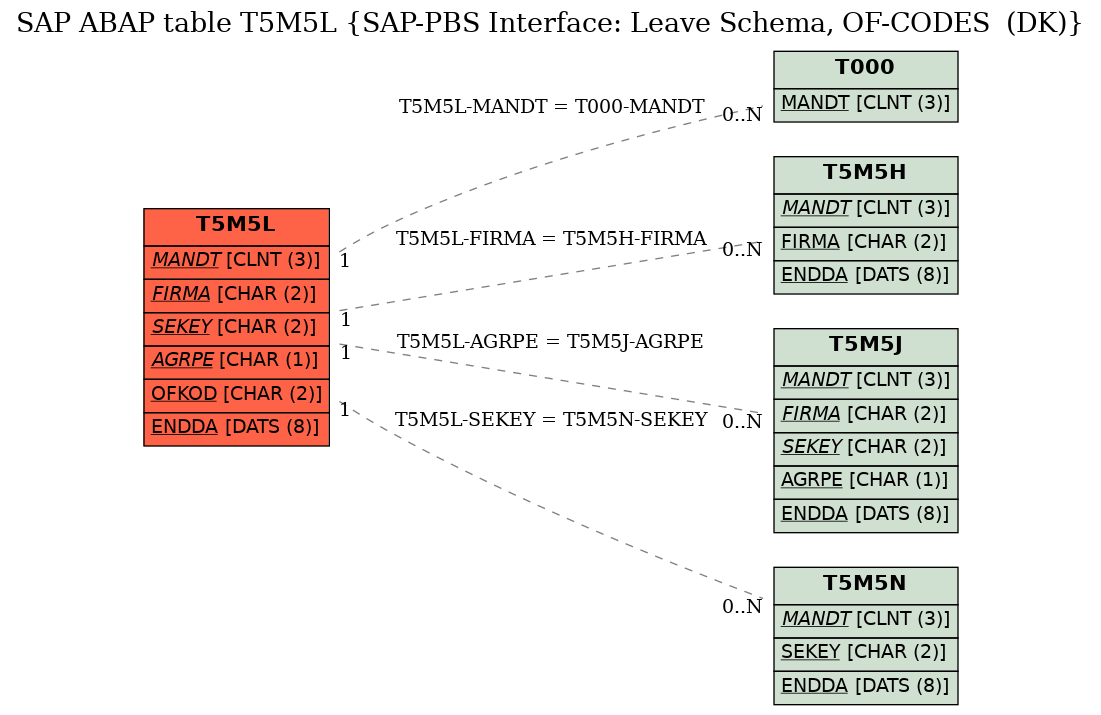 SAP ABAP table T5M5L {SAP-PBS Interface: Leave Schema, OF-CODES (DK)}

T5M5L
MANDT [CLNT (3)]
FIRMA [CHAR (2)]
SEKEY [CHAR (2)]
AGRPE [CHAR (1)]
OFKOD [CHAR (2)]
ENDDA [DATS (8)]

T5M5L-MANDT = T000-MANDT
1
0..N

T5M5L-FIRMA = T5M5H-FIRMA
1
0..N

T5M5L-AGRPE = T5M5J-AGRPE
1
0..N

T5M5L-SEKEY = T5M5N-SEKEY
1
0..N

T000
MANDT [CLNT (3)]

T5M5H
MANDT [CLNT (3)]
FIRMA [CHAR (2)]
ENDDA [DATS (8)]

T5M5J
MANDT [CLNT (3)]
FIRMA [CHAR (2)]
SEKEY [CHAR (2)]
AGRPE [CHAR (1)]
ENDDA [DATS (8)]

T5M5N
MANDT [CLNT (3)]
SEKEY [CHAR (2)]
ENDDA [DATS (8)]